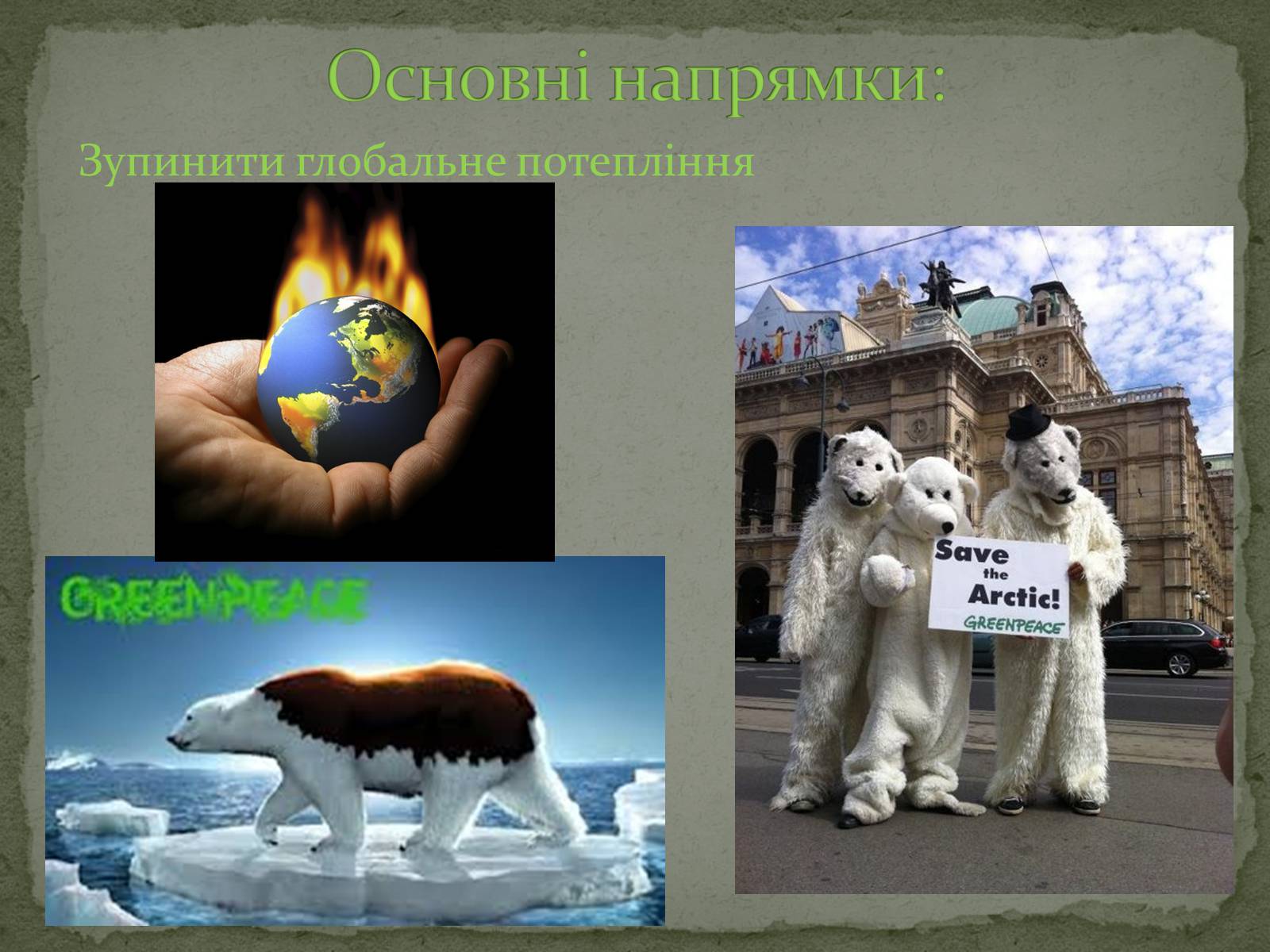 Основні напрямки:

Зупинити глобальне потепління

GREENPEACE

Save the Arctic! GREENPEACE